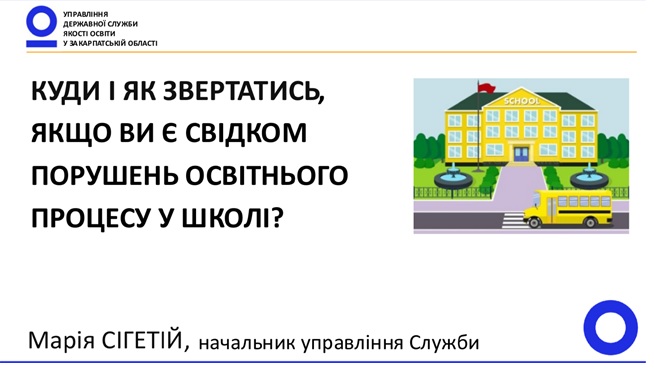 УПРАВЛІННЯ ДЕРЖАВНОЇ СЛУЖБИ ЯКОСТІ ОСВІТИ У ЗАКАРПАТСЬКІЙ ОБЛАСТІ

КУДИ І ЯК ЗВЕРТАТИСЬ, ЯКЩО ВИ Є СВІДКОМ ПОРУШЕНЬ ОСВІТНЬОГО ПРОЦЕСУ У ШКОЛІ?

SCHOOL

Марія СІГЕТІЙ, начальник управління Служби